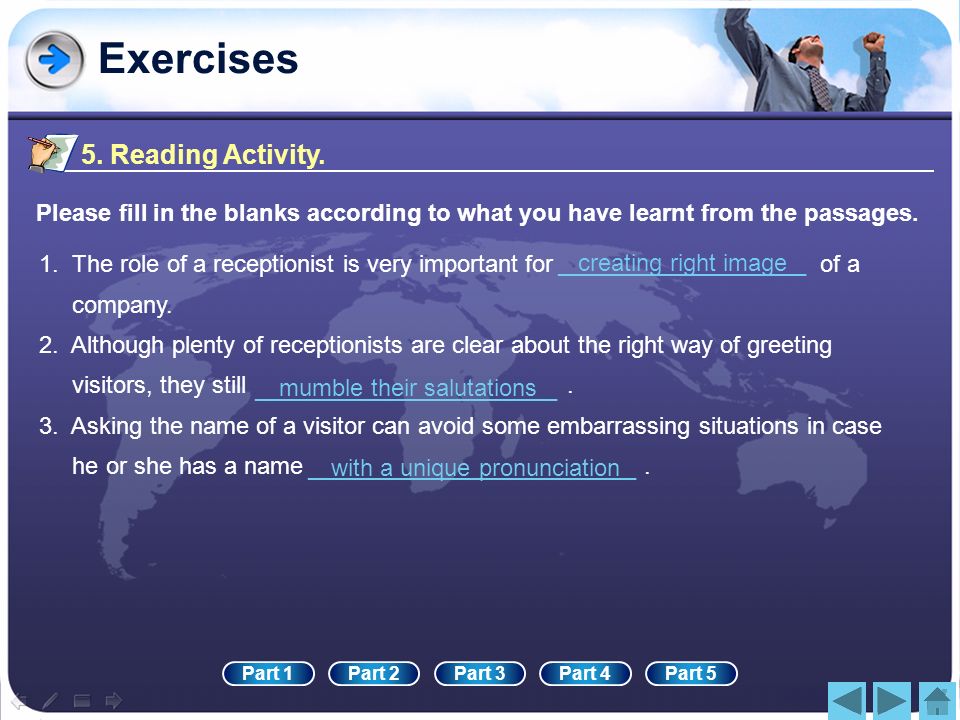 Exercises

5. Reading Activity.

Please fill in the blanks according to what you have learnt from the passages.

1. The role of a receptionist is very important for creating right image of a company.

2. Although plenty of receptionists are clear about the right way of greeting visitors, they still mumble their salutations .

3. Asking the name of a visitor can avoid some embarrassing situations in case he or she has a name with a unique pronunciation .

Part 1 Part 2 Part 3 Part 4 Part 5